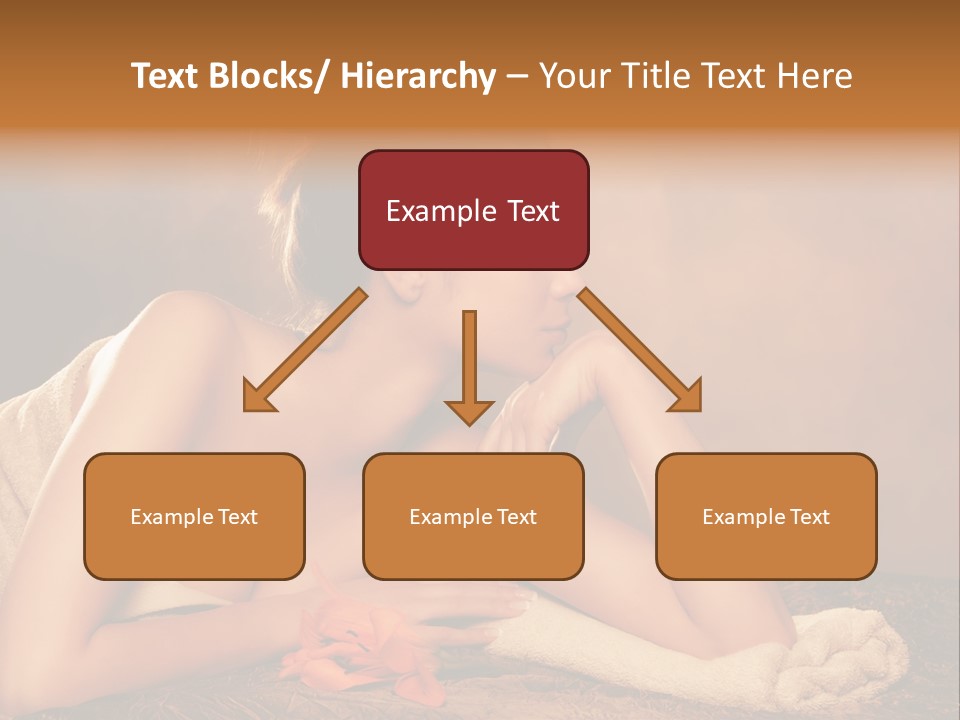 Text Blocks/ Hierarchy – Your Title Text Here

Example Text

Example Text

Example Text

Example Text